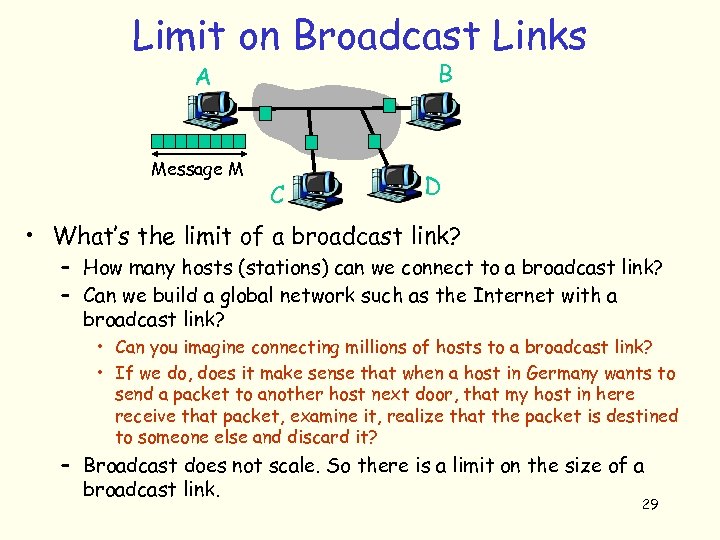 Limit on Broadcast Links

A

B

Message M

C

D

• What's the limit of a broadcast link?
 – How many hosts (stations) can we connect to a broadcast link?
 – Can we build a global network such as the Internet with a broadcast link?
  • Can you imagine connecting millions of hosts to a broadcast link?
  • If we do, does it make sense that when a host in Germany wants to send a packet to another host next door, that my host in here receive that packet, examine it, realize that the packet is destined to someone else and discard it?
 – Broadcast does not scale. So there is a limit on the size of a broadcast link.

29